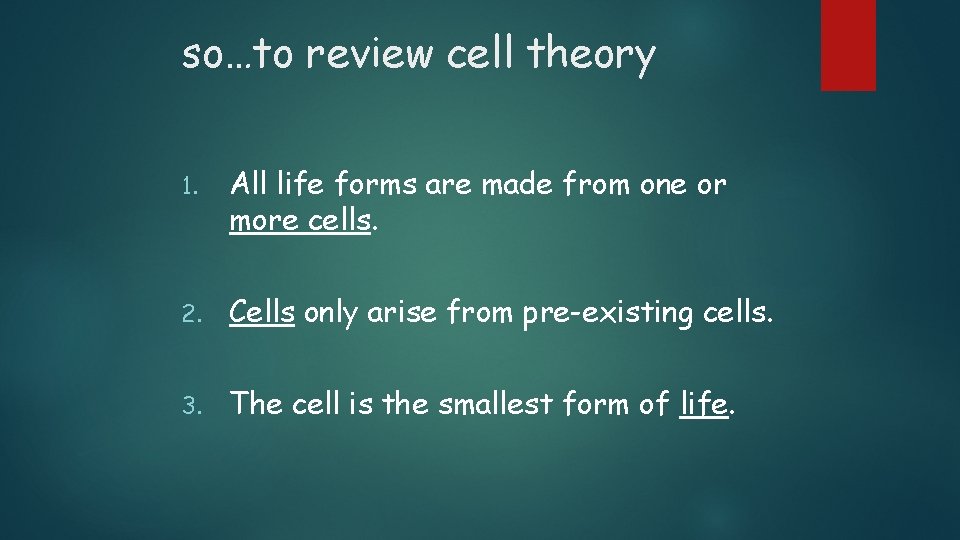 so…to review cell theory

1. All life forms are made from one or more cells.

2. Cells only arise from pre-existing cells.

3. The cell is the smallest form of life.